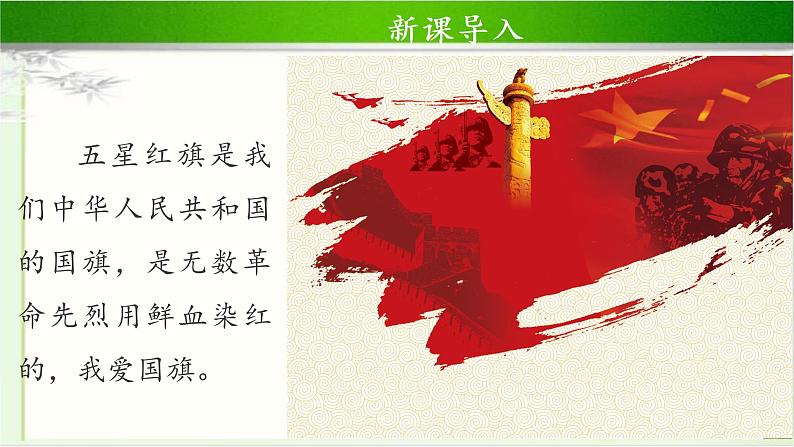 新课导入

五星红旗是我们中华人民共和国的国旗，是无数革命先烈用鲜血染红的，我爱国旗。